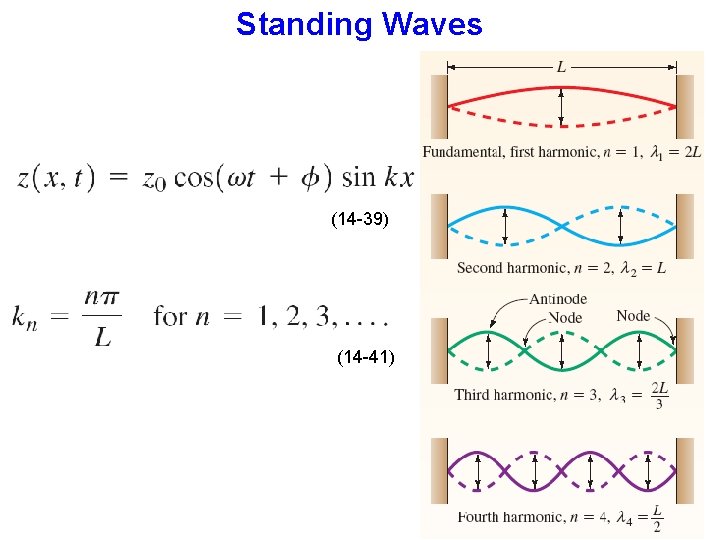 Standing Waves

$z(x, t) = z_0 \cos(\omega t + \phi) \sin kx$

(14-39)

$k_n = \frac{n\pi}{L}$ for $n = 1, 2, 3, \ldots$

(14-41)

$L$

Fundamental, first harmonic, $n = 1$, $\lambda_1 = 2L$

Second harmonic, $n = 2$, $\lambda_2 = L$

Antinode

Node

Node

Third harmonic, $n = 3$, $\lambda_3 = \frac{2L}{3}$

Fourth harmonic, $n = 4$, $\lambda_4 = \frac{L}{2}$